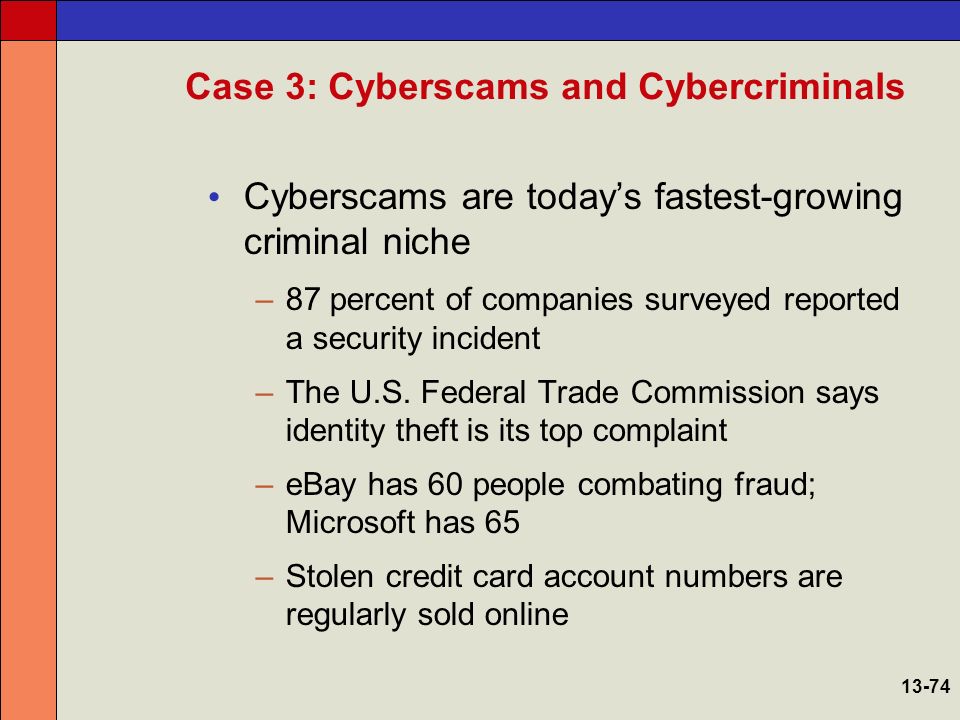 Case 3: Cyberscams and Cybercriminals

• Cyberscams are today's fastest-growing criminal niche

– 87 percent of companies surveyed reported a security incident

– The U.S. Federal Trade Commission says identity theft is its top complaint

– eBay has 60 people combating fraud; Microsoft has 65

– Stolen credit card account numbers are regularly sold online

13-74